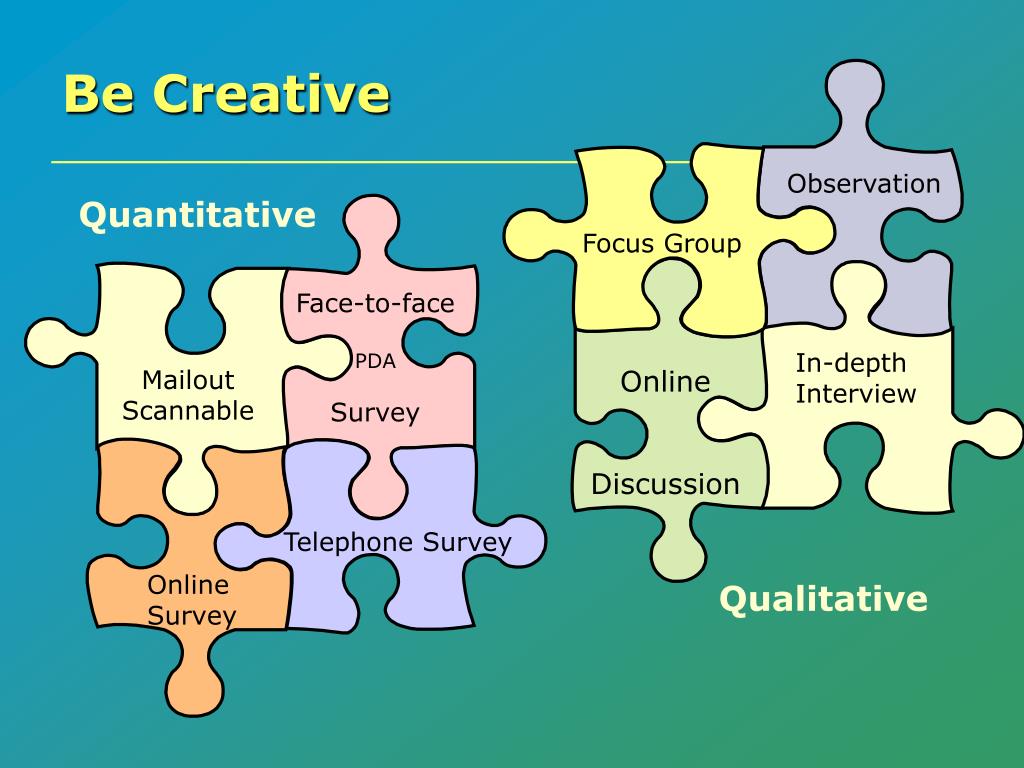 Be Creative

Quantitative

Mailout Scannable

Face-to-face

PDA

Survey

Online Survey

Telephone Survey

Focus Group

Observation

Online

Discussion

In-depth Interview

Qualitative